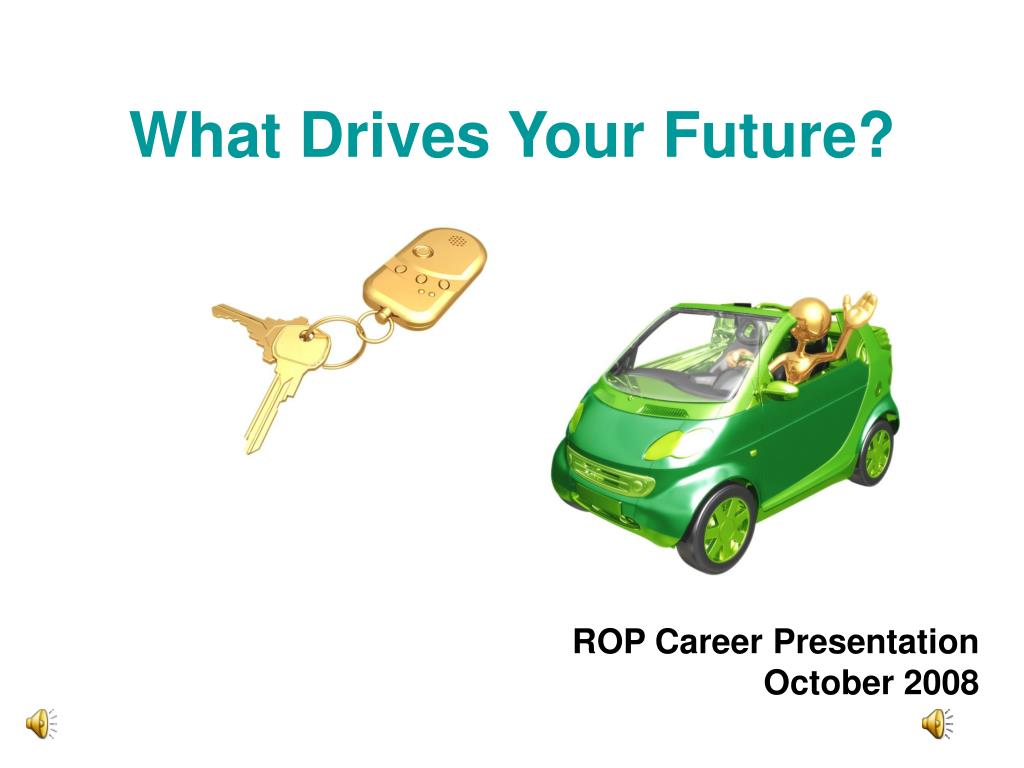 What Drives Your Future?

ROP Career Presentation
October 2008